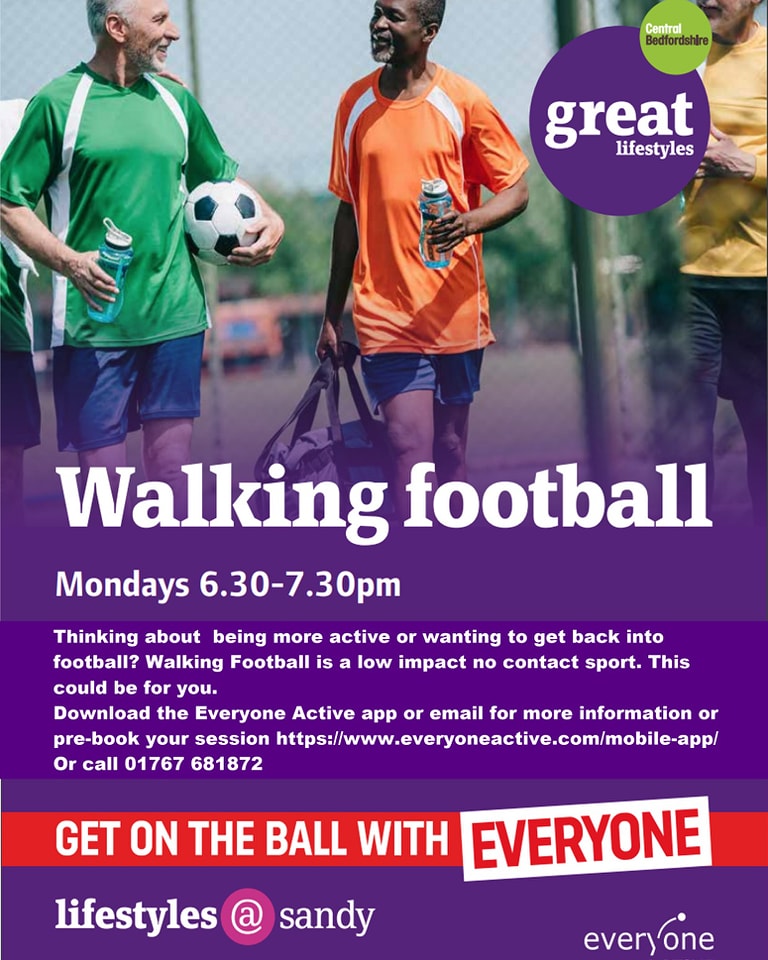 Central Bedfordshire

great lifestyles

Walking football

Mondays 6.30-7.30pm

Thinking about being more active or wanting to get back into football? Walking Football is a low impact no contact sport. This could be for you.
Download the Everyone Active app or email for more information or pre-book your session https://www.everyoneactive.com/mobile-app/
Or call 01767 681872

GET ON THE BALL WITH EVERYONE

lifestyles @ sandy

everyone